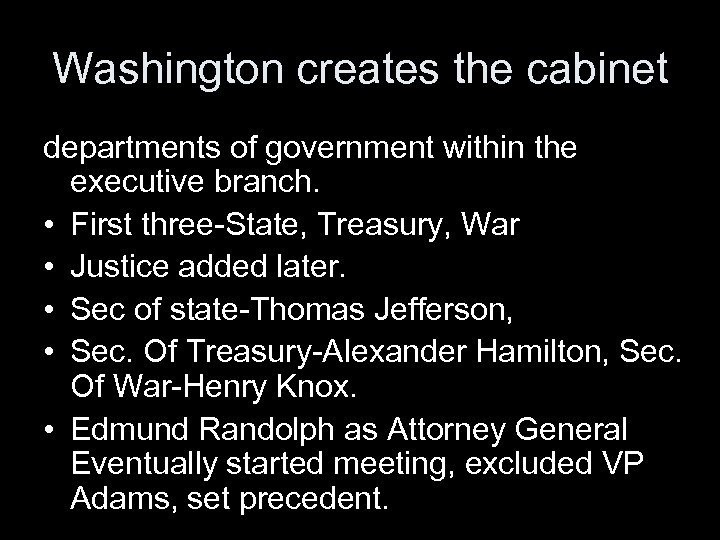 Washington creates the cabinet

departments of government within the executive branch.

• First three-State, Treasury, War
• Justice added later.
• Sec of state-Thomas Jefferson,
• Sec. Of Treasury-Alexander Hamilton, Sec. Of War-Henry Knox.
• Edmund Randolph as Attorney General Eventually started meeting, excluded VP Adams, set precedent.